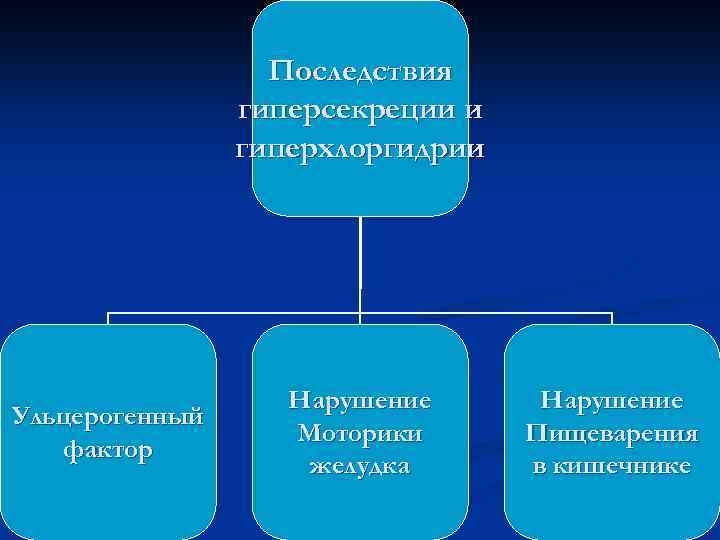 Последствия гиперсекреции и гиперхлоргидрии

Ульцерогенный фактор

Нарушение Моторики желудка

Нарушение Пищеварения в кишечнике